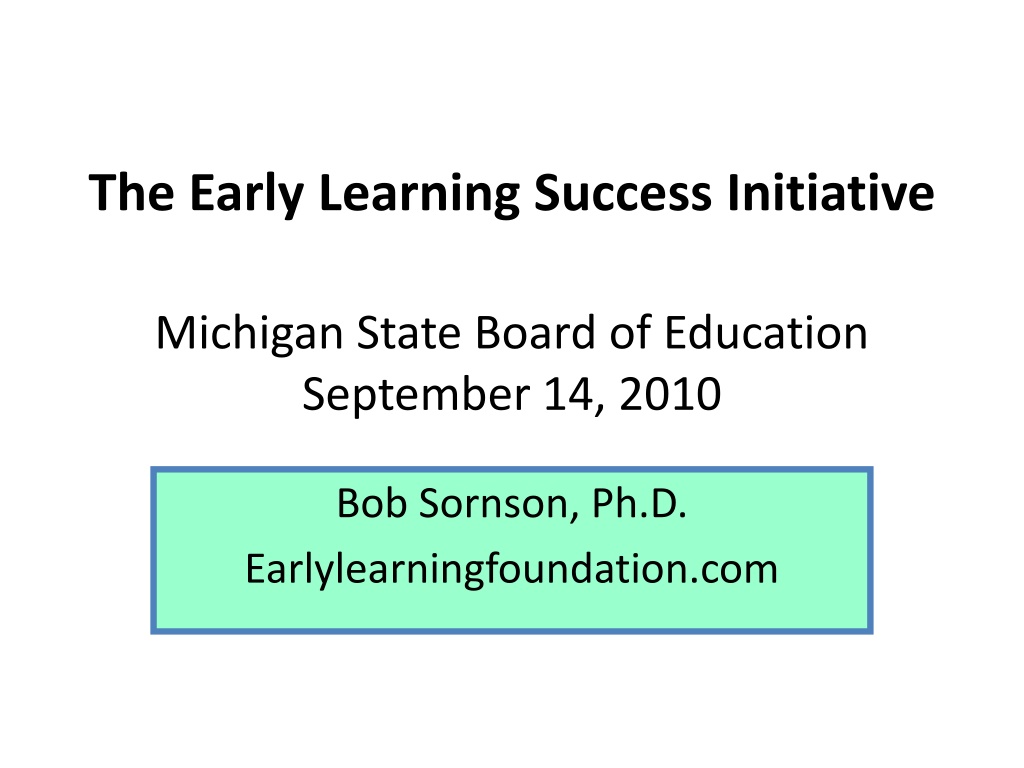 The Early Learning Success Initiative

Michigan State Board of Education
September 14, 2010

Bob Sornson, Ph.D.
Earlylearningfoundation.com